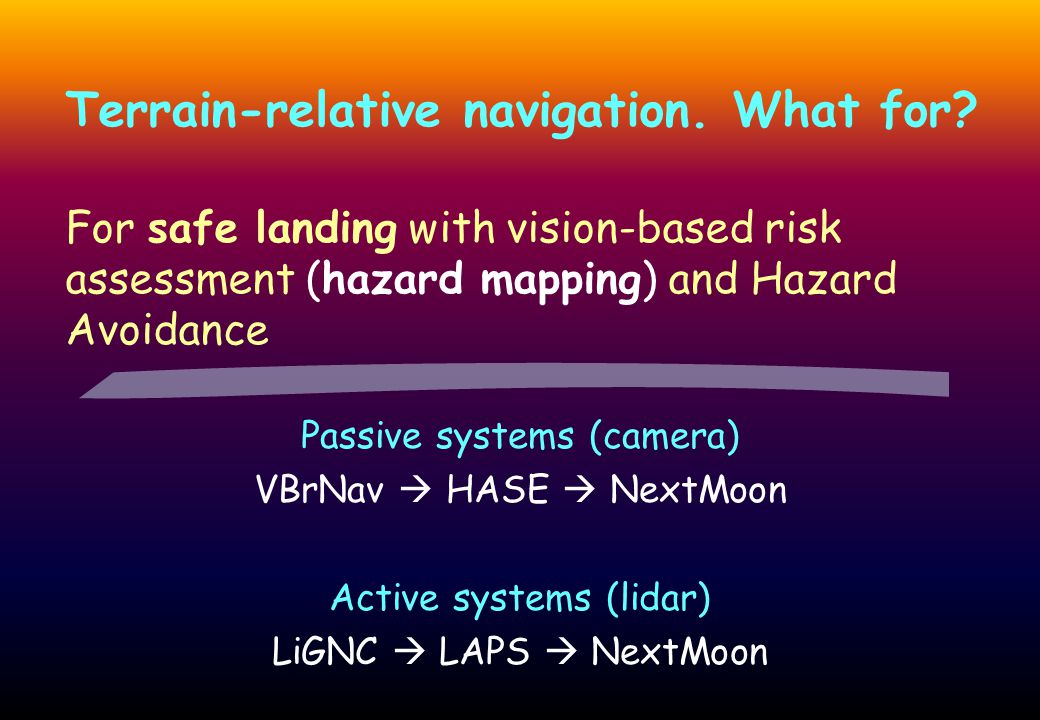 Terrain-relative navigation. What for?

For safe landing with vision-based risk assessment (hazard mapping) and Hazard Avoidance

Passive systems (camera)

VBrNav → HASE → NextMoon

Active systems (lidar)

LiGNC → LAPS → NextMoon